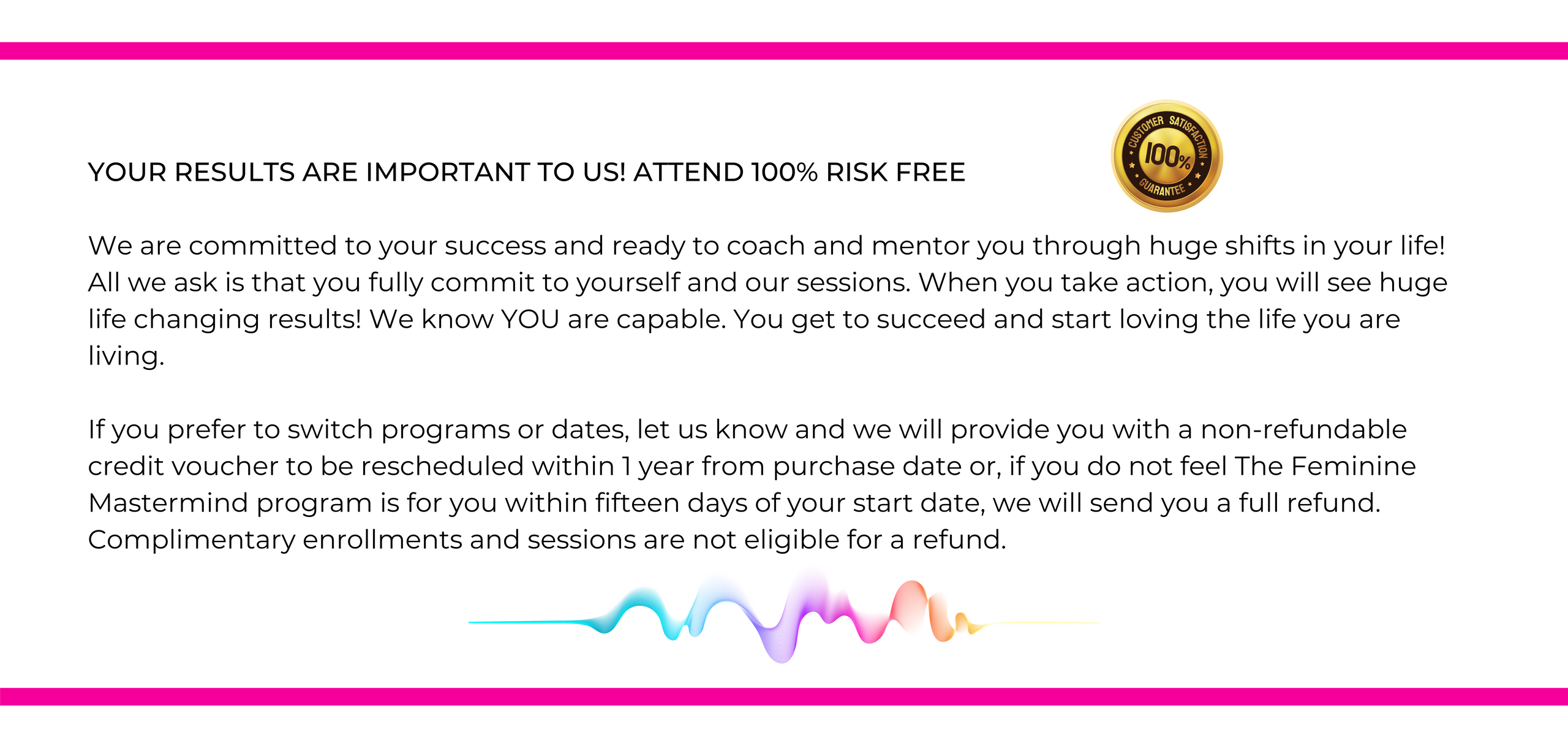 YOUR RESULTS ARE IMPORTANT TO US! ATTEND 100% RISK FREE

CUSTOMER SATISFACTION 100% GUARANTEE

We are committed to your success and ready to coach and mentor you through huge shifts in your life! All we ask is that you fully commit to yourself and our sessions. When you take action, you will see huge life changing results! We know YOU are capable. You get to succeed and start loving the life you are living.

If you prefer to switch programs or dates, let us know and we will provide you with a non-refundable credit voucher to be rescheduled within 1 year from purchase date or, if you do not feel The Feminine Mastermind program is for you within fifteen days of your start date, we will send you a full refund. Complimentary enrollments and sessions are not eligible for a refund.